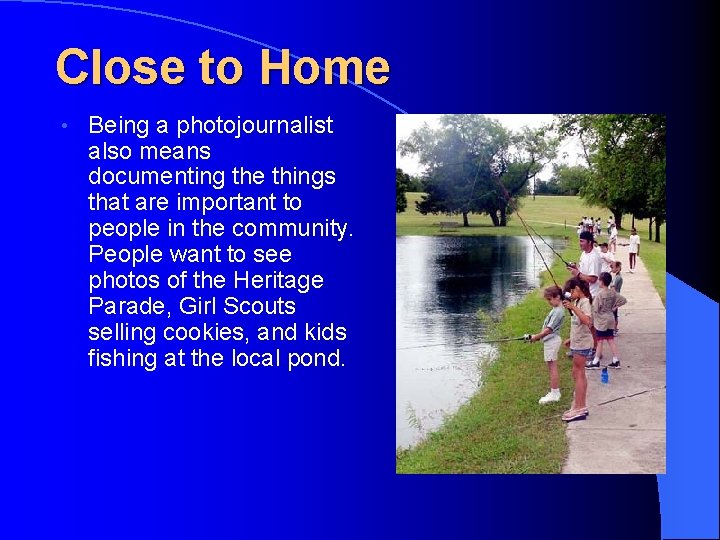 Close to Home

• Being a photojournalist also means documenting the things that are important to people in the community. People want to see photos of the Heritage Parade, Girl Scouts selling cookies, and kids fishing at the local pond.